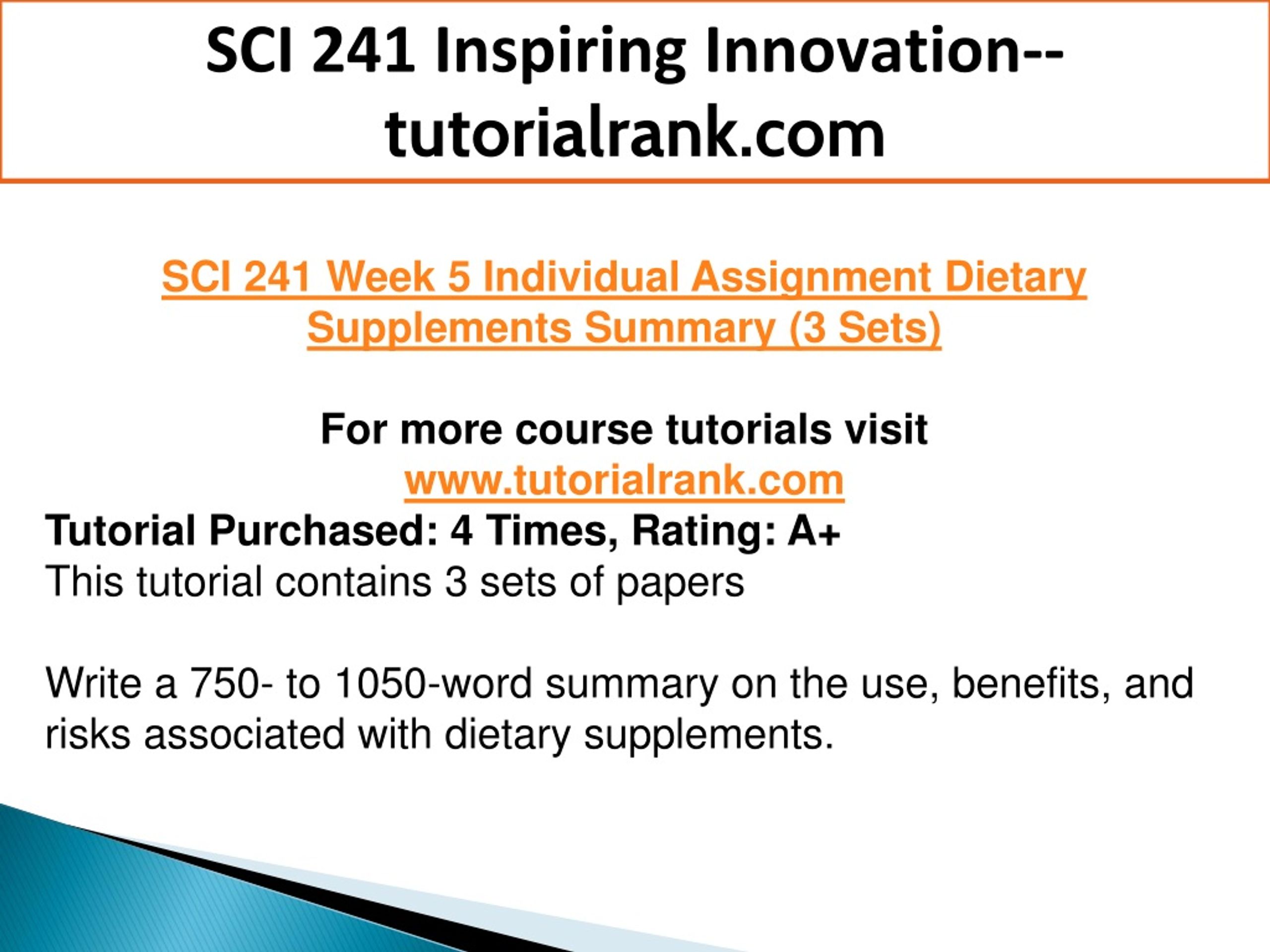 SCI 241 Inspiring Innovation--tutorialrank.com

SCI 241 Week 5 Individual Assignment Dietary Supplements Summary (3 Sets)

For more course tutorials visit
www.tutorialrank.com

Tutorial Purchased: 4 Times, Rating: A+
This tutorial contains 3 sets of papers

Write a 750- to 1050-word summary on the use, benefits, and risks associated with dietary supplements.